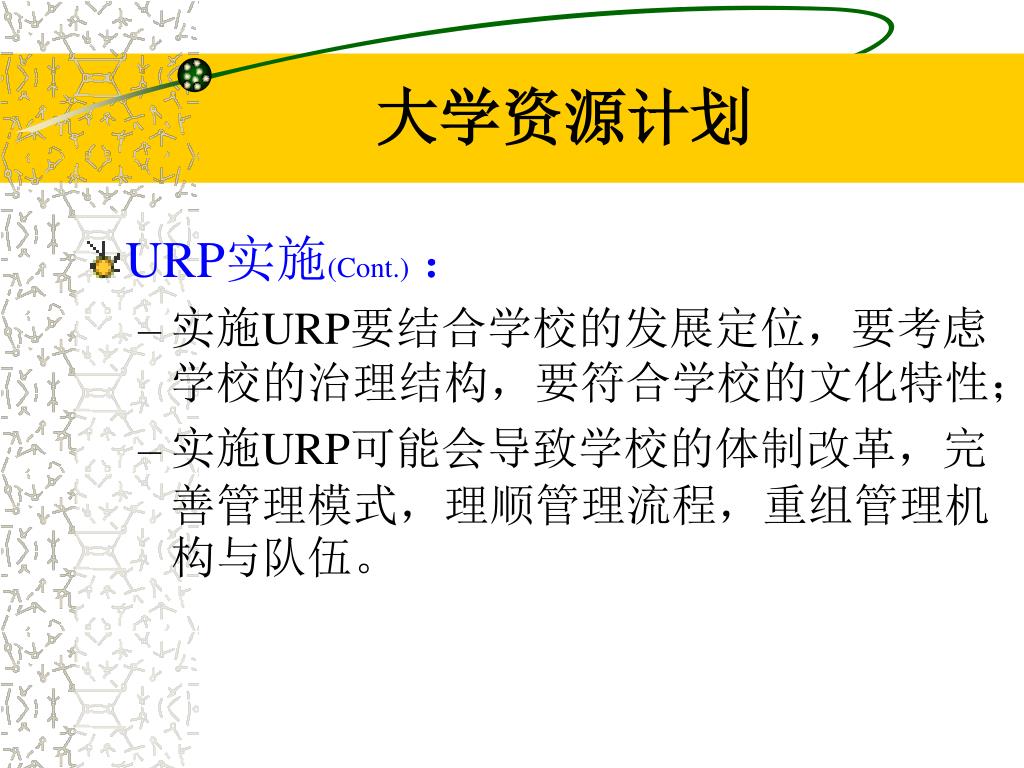 大学资源计划

URP实施(Cont.)：

– 实施URP要结合学校的发展定位，要考虑学校的治理结构，要符合学校的文化特性；

– 实施URP可能会导致学校的体制改革，完善管理模式，理顺管理流程，重组管理机构与队伍。